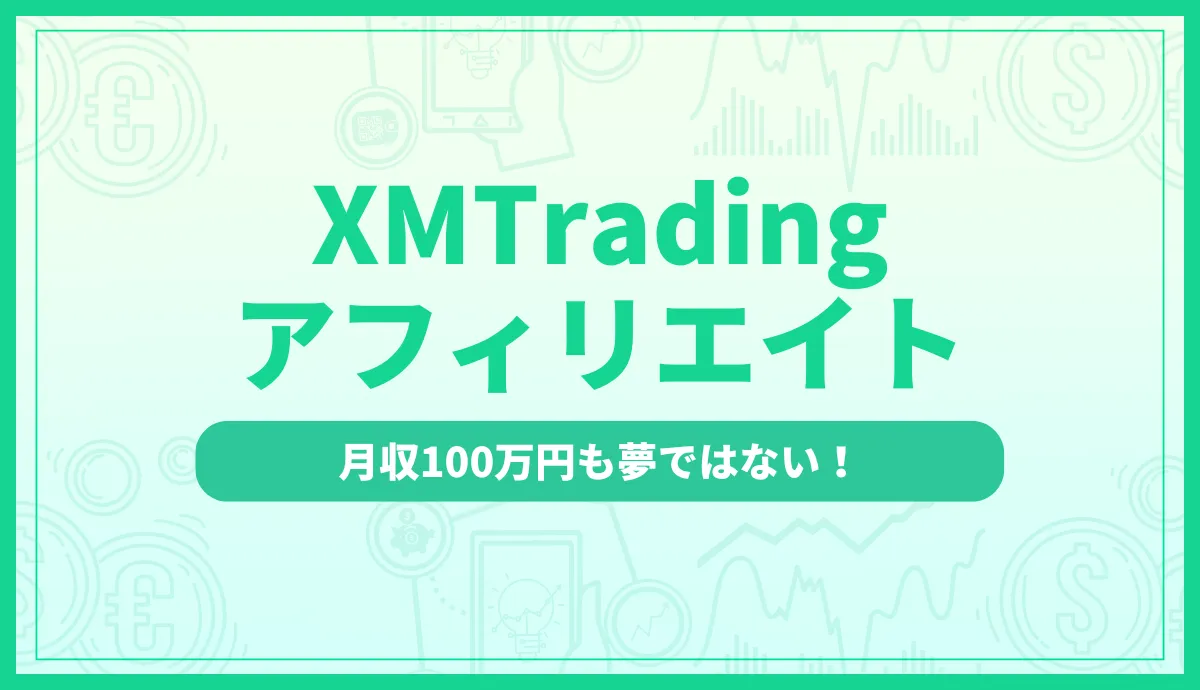 XMTrading
アフィリエイト

月収100万円も夢ではない！